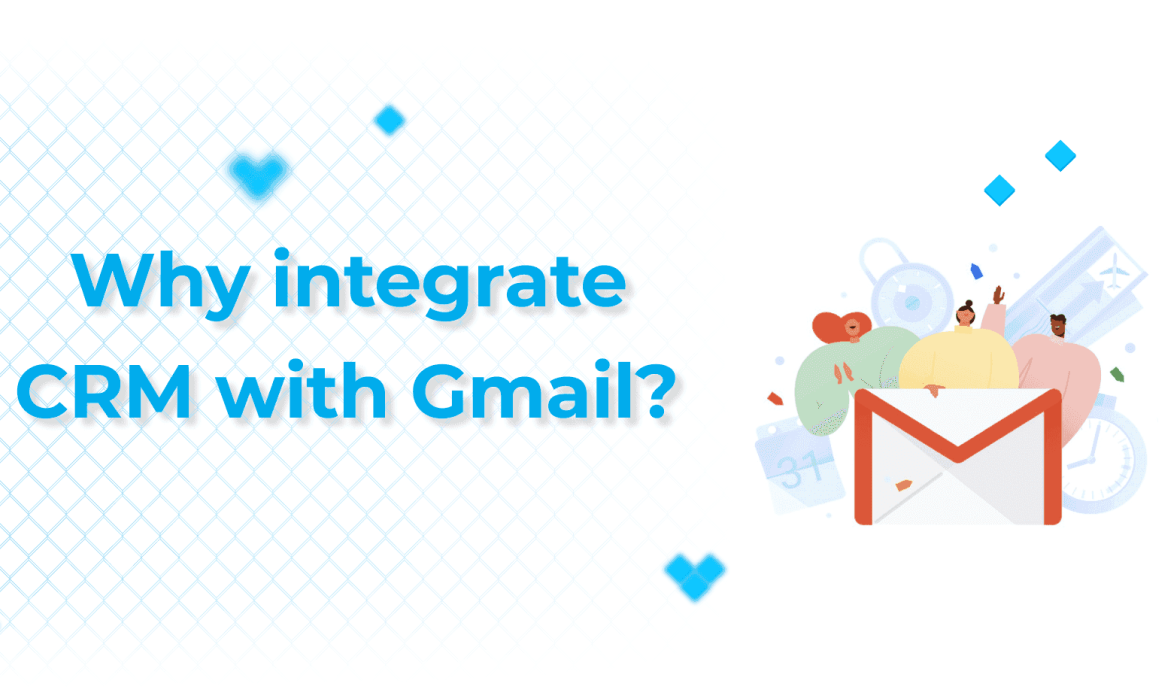 Why integrate CRM with Gmail?

31